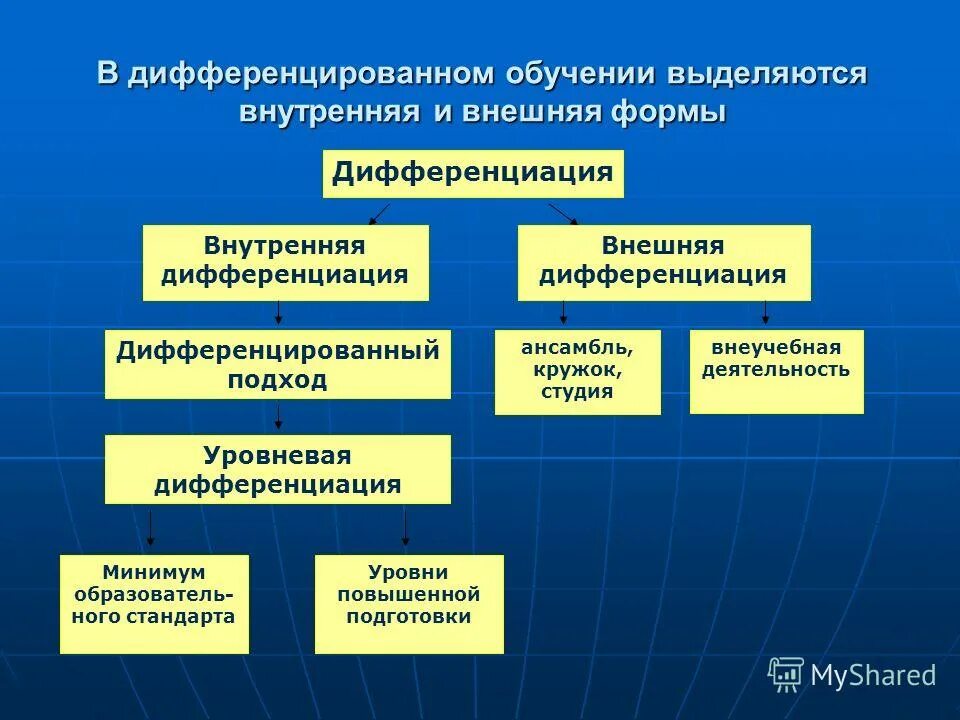 В дифференцированном обучении выделяются внутренняя и внешняя формы

Дифференциация

Внутренняя дифференциация

Внешняя дифференциация

Дифференцированный подход

ансамбль, кружок, студия

внеучебная деятельность

Уровневая дифференциация

Минимум образовательного стандарта

Уровни повышенной подготовки

MyShared